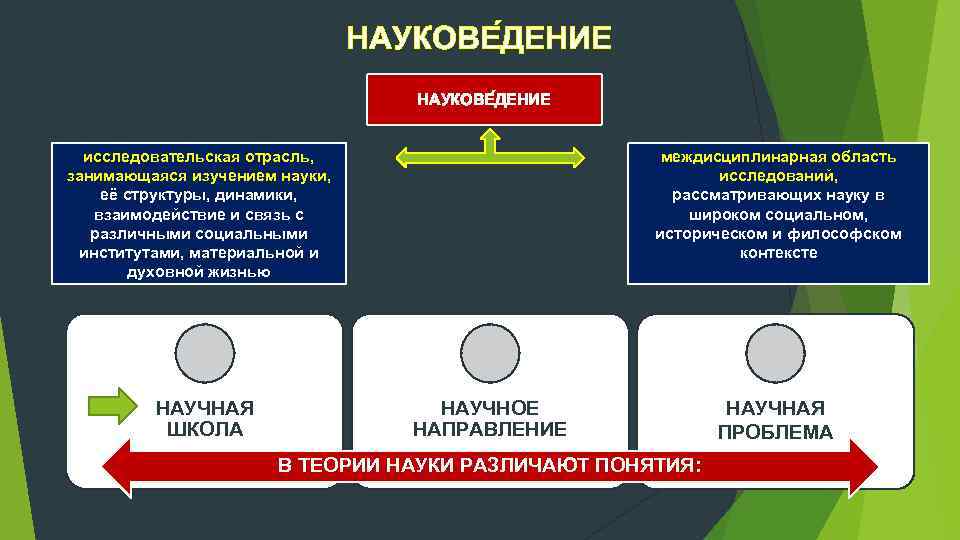 НАУКОВЕ́ДЕНИЕ

НАУКОВЕ́ДЕНИЕ

исследовательская отрасль, занимающаяся изучением науки, её структуры, динамики, взаимодействие и связь с различными социальными институтами, материальной и духовной жизнью

междисциплинарная область исследований, рассматривающих науку в широком социальном, историческом и философском контексте

НАУЧНАЯ ШКОЛА

НАУЧНОЕ НАПРАВЛЕНИЕ

НАУЧНАЯ ПРОБЛЕМА

В ТЕОРИИ НАУКИ РАЗЛИЧАЮТ ПОНЯТИЯ: